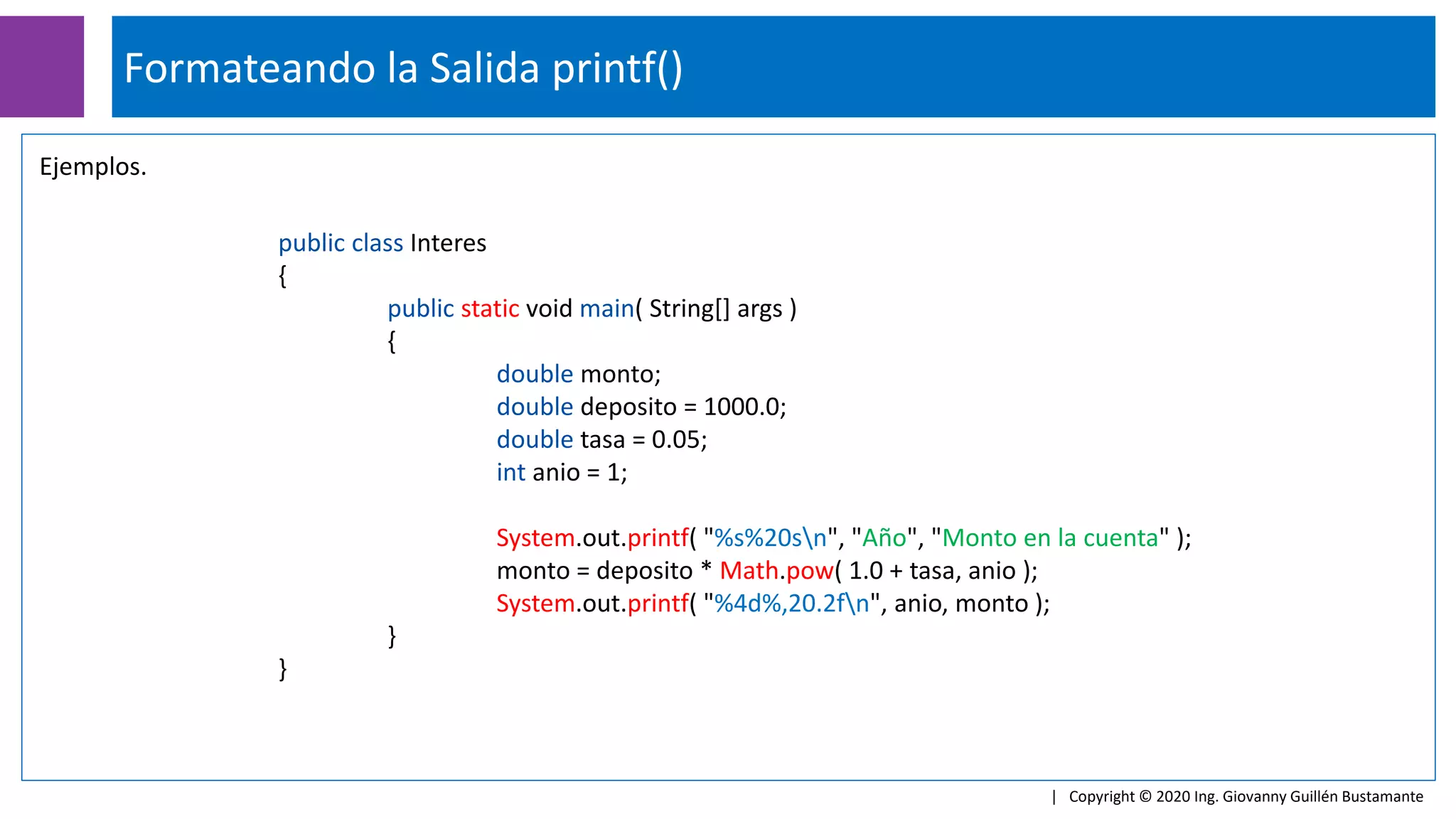 Formateando la Salida printf()

Ejemplos.

public class Interes
{
public static void main( String[] args )
{
double monto;
double deposito = 1000.0;
double tasa = 0.05;
int anio = 1;

System.out.printf( "%s%20s\n", "Año", "Monto en la cuenta" );
monto = deposito * Math.pow( 1.0 + tasa, anio );
System.out.printf( "%4d%,20.2f\n", anio, monto );
}
}

| Copyright © 2020 Ing. Giovanny Guillén Bustamante